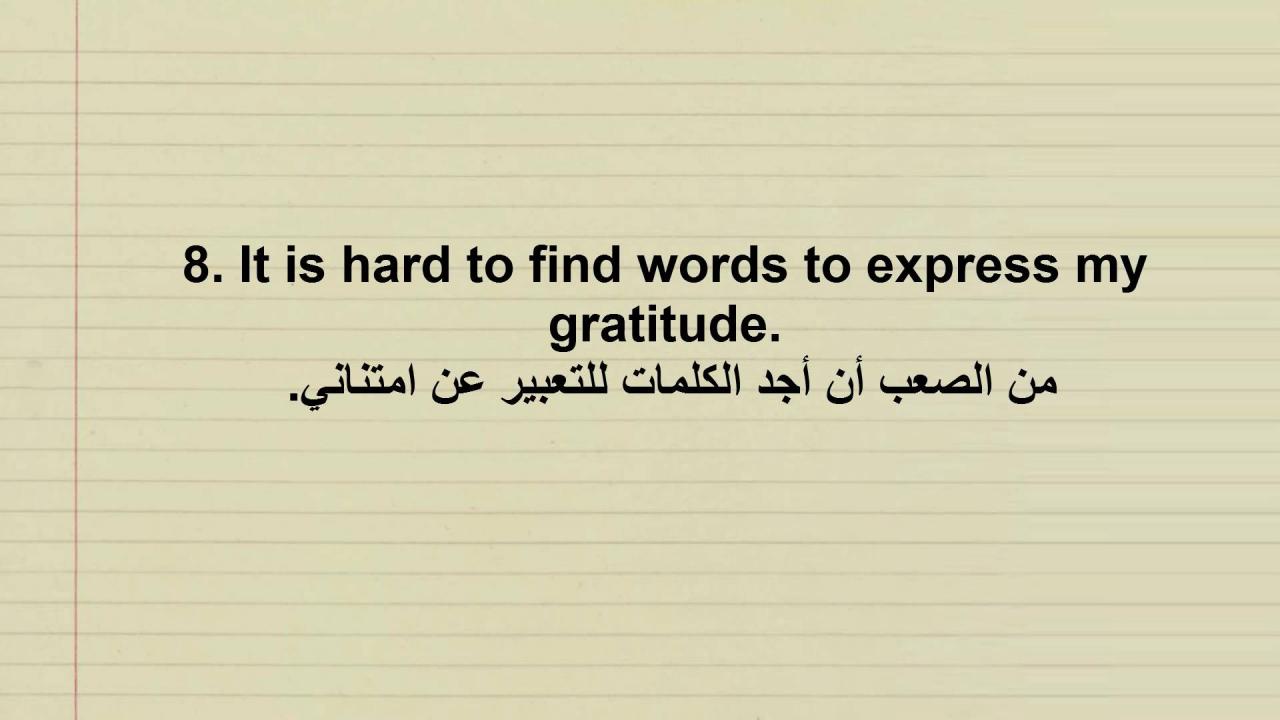 8. It is hard to find words to express my gratitude.
من الصعب أن أجد الكلمات للتعبير عن امتناني.